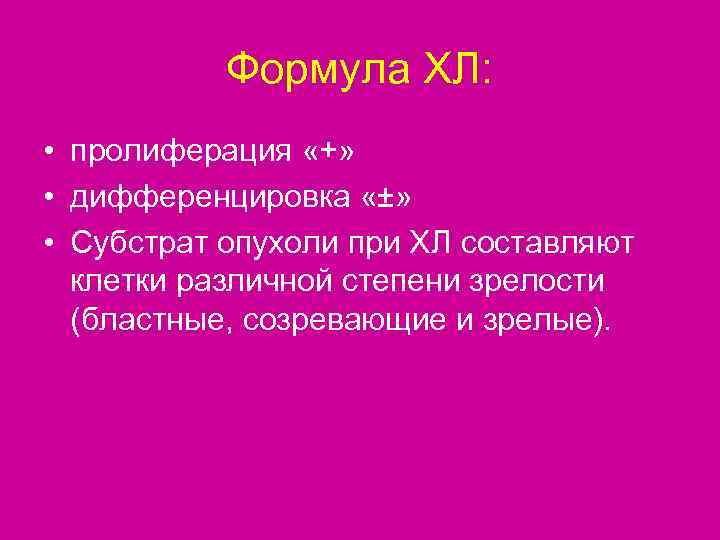 Формула ХЛ:

• пролиферация «+»
• дифференцировка «±»
• Субстрат опухоли при ХЛ составляют клетки различной степени зрелости (бластные, созревающие и зрелые).